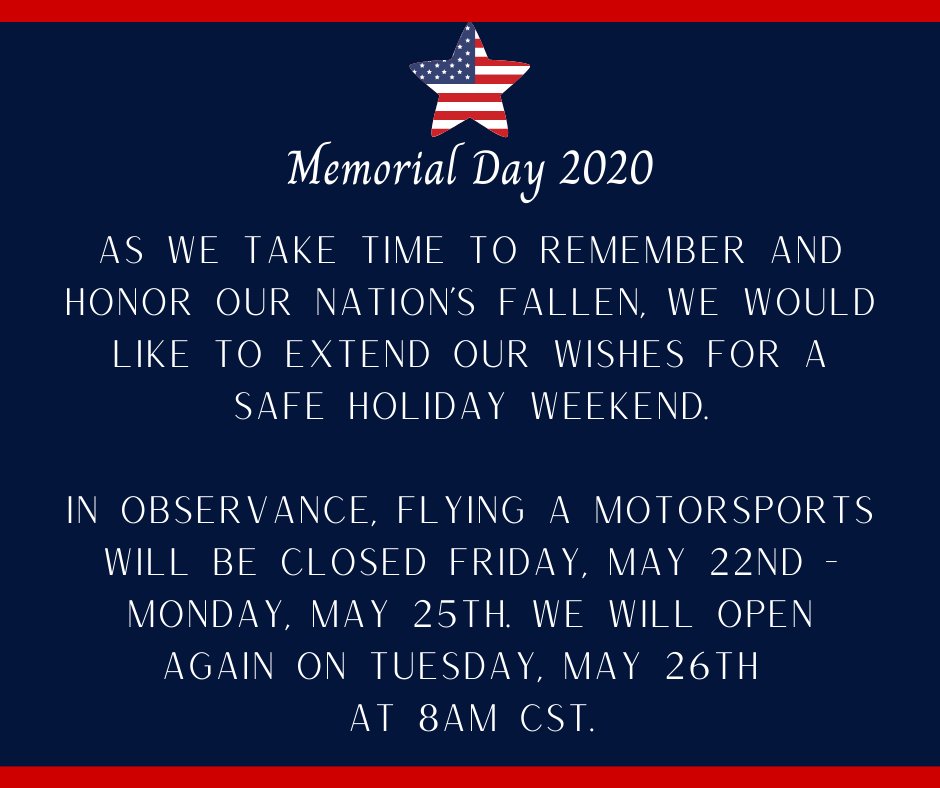 Memorial Day 2020

AS WE TAKE TIME TO REMEMBER AND HONOR OUR NATION'S FALLEN, WE WOULD LIKE TO EXTEND OUR WISHES FOR A SAFE HOLIDAY WEEKEND.

IN OBSERVANCE, FLYING A MOTORSPORTS WILL BE CLOSED FRIDAY, MAY 22ND - MONDAY, MAY 25TH. WE WILL OPEN AGAIN ON TUESDAY, MAY 26TH AT 8AM CST.